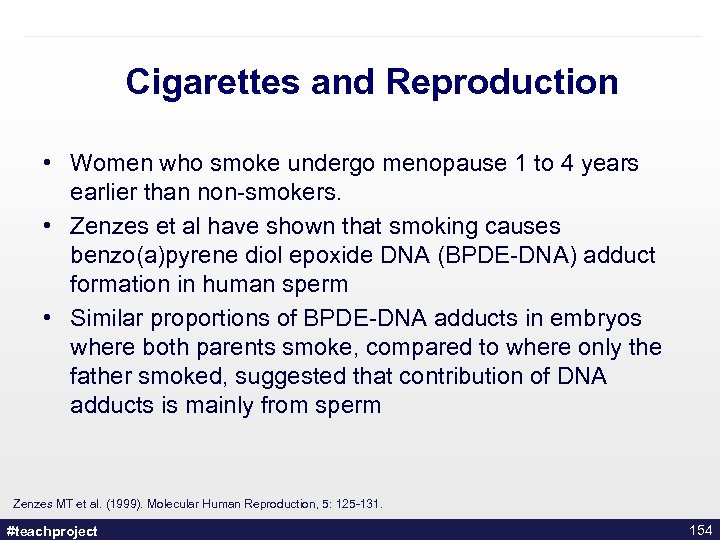 Cigarettes and Reproduction

• Women who smoke undergo menopause 1 to 4 years earlier than non-smokers.
• Zenzes et al have shown that smoking causes benzo(a)pyrene diol epoxide DNA (BPDE-DNA) adduct formation in human sperm
• Similar proportions of BPDE-DNA adducts in embryos where both parents smoke, compared to where only the father smoked, suggested that contribution of DNA adducts is mainly from sperm

Zenzes MT et al. (1999). Molecular Human Reproduction, 5: 125-131.

#teachproject

154